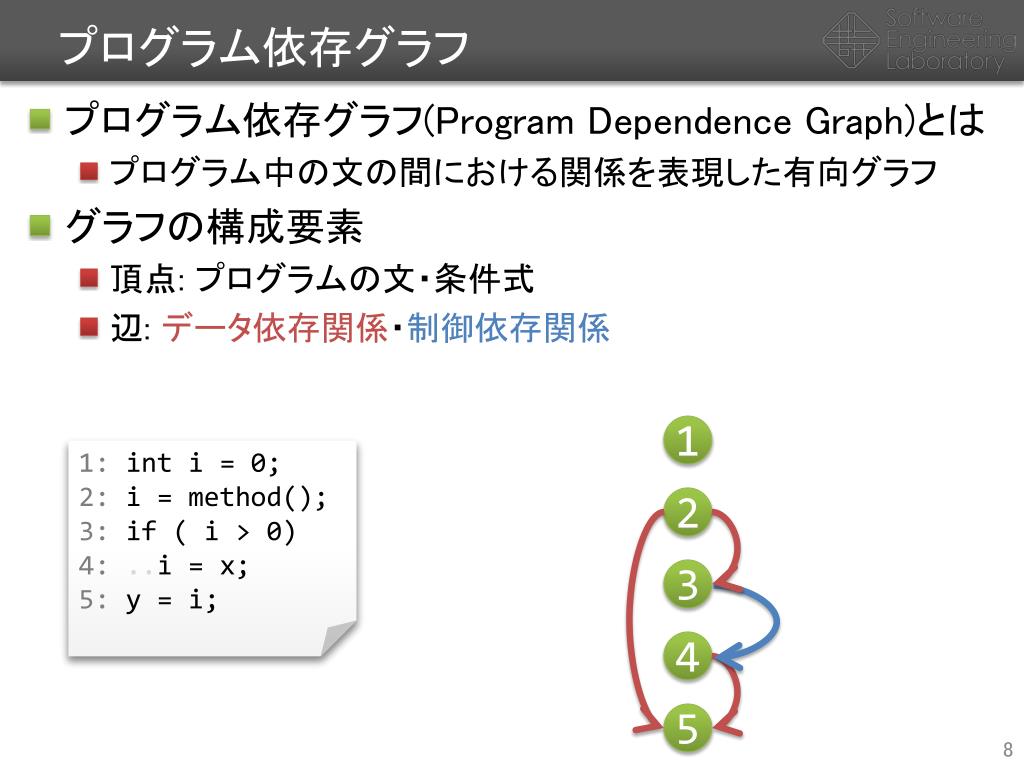 プログラム依存グラフ

Software Engineering Laboratory

プログラム依存グラフ(Program Dependence Graph)とは

プログラム中の文の間における関係を表現した有向グラフ

グラフの構成要素

頂点: プログラムの文・条件式

辺: データ依存関係・制御依存関係

1: int i = 0;
2: i = method();
3: if ( i > 0)
4: ..i = x;
5: y = i;

1

2

3

4

5

8